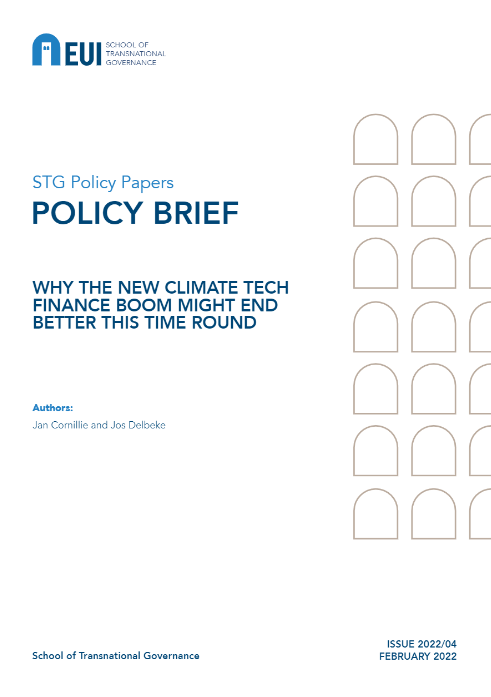 EUI SCHOOL OF TRANSNATIONAL GOVERNANCE

STG Policy Papers
POLICY BRIEF

WHY THE NEW CLIMATE TECH FINANCE BOOM MIGHT END BETTER THIS TIME ROUND

Authors:
Jan Cornillie and Jos Delbeke

School of Transnational Governance

ISSUE 2022/04
FEBRUARY 2022